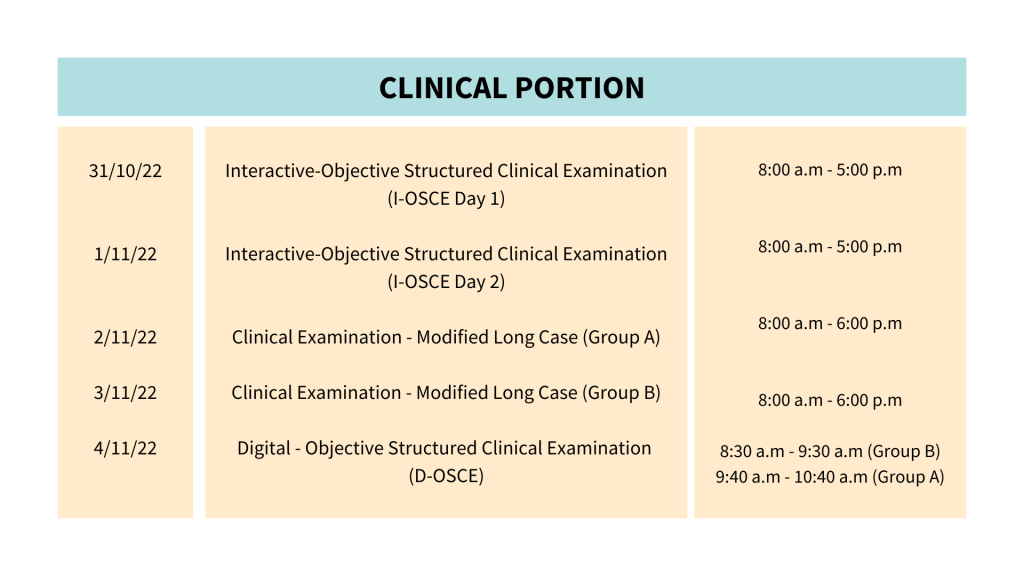 CLINICAL PORTION

| | | |
|---|---|---|
| 31/10/22 | Interactive-Objective Structured Clinical Examination (I-OSCE Day 1) | 8:00 a.m - 5:00 p.m |
| 1/11/22 | Interactive-Objective Structured Clinical Examination (I-OSCE Day 2) | 8:00 a.m - 5:00 p.m |
| 2/11/22 | Clinical Examination - Modified Long Case (Group A) | 8:00 a.m - 6:00 p.m |
| 3/11/22 | Clinical Examination - Modified Long Case (Group B) | 8:00 a.m - 6:00 p.m |
| 4/11/22 | Digital - Objective Structured Clinical Examination (D-OSCE) | 8:30 a.m - 9:30 a.m (Group B) 9:40 a.m - 10:40 a.m (Group A) |